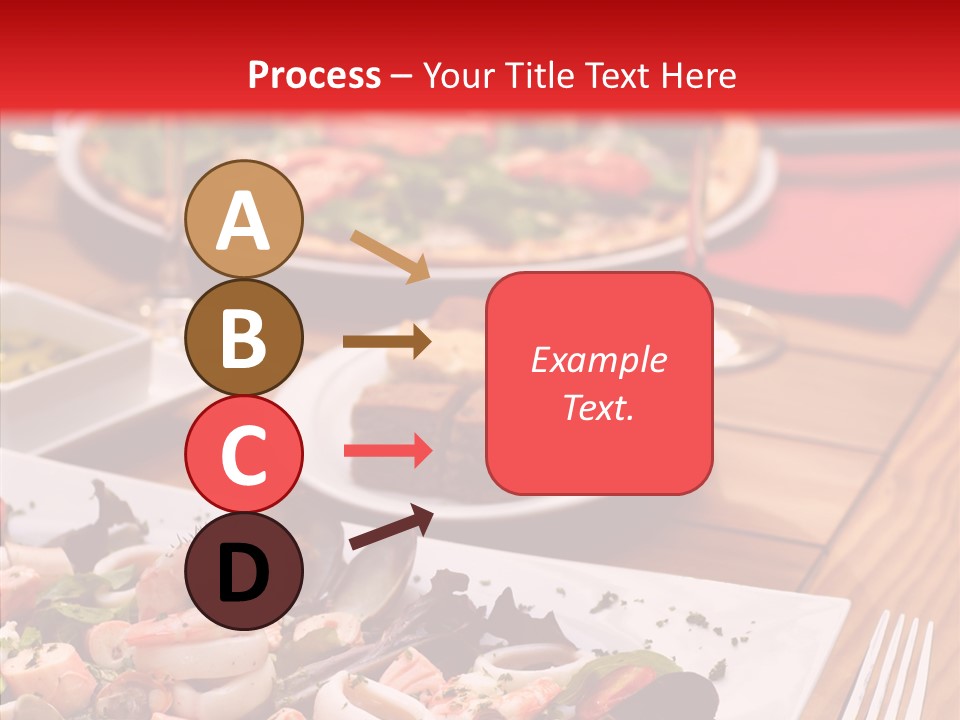 Process – Your Title Text Here

A

B

C

D

Example Text.